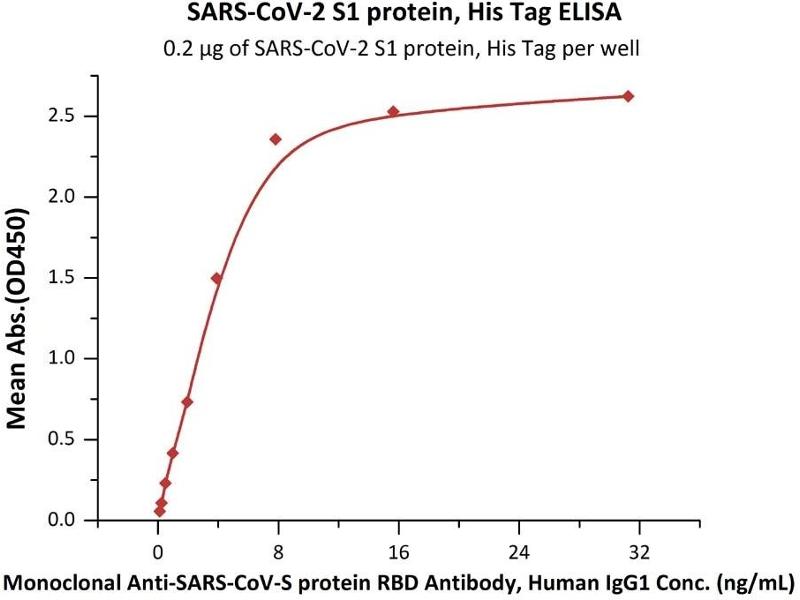 SARS-CoV-2 S1 protein, His Tag ELISA
0.2 μg of SARS-CoV-2 S1 protein, His Tag per well

Mean Abs.(OD450)

2.5
2.0
1.5
1.0
0.5
0.0

0
8
16
24
32

Monoclonal Anti-SARS-CoV-S protein RBD Antibody, Human IgG1 Conc. (ng/mL)